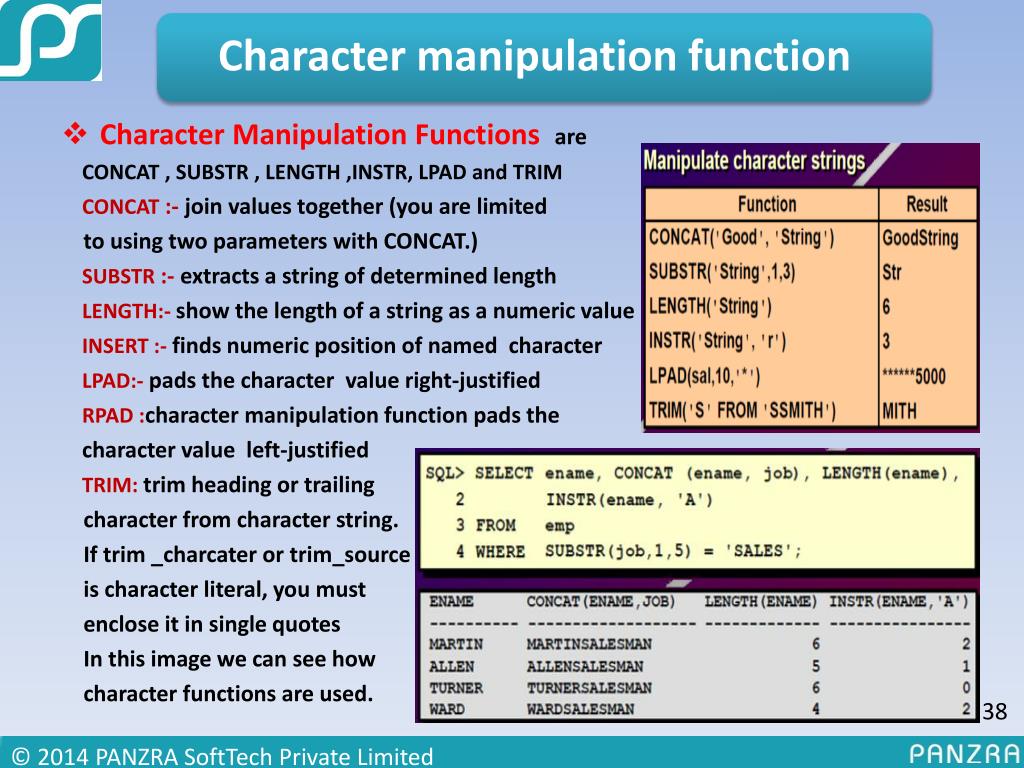 Character manipulation function

❖ Character Manipulation Functions are CONCAT , SUBSTR , LENGTH ,INSTR, LPAD and TRIM
CONCAT :- join values together (you are limited to using two parameters with CONCAT.)
SUBSTR :- extracts a string of determined length
LENGTH:- show the length of a string as a numeric value
INSERT :- finds numeric position of named character
LPAD:- pads the character value right-justified
RPAD :character manipulation function pads the character value left-justified
TRIM: trim heading or trailing character from character string. If trim _charcater or trim_source is character literal, you must enclose it in single quotes
In this image we can see how character functions are used.

Manipulate character strings

| Function | Result |
|---|---|
| CONCAT('Good', 'String') | GoodString |
| SUBSTR('String',1,3) | Str |
| LENGTH('String') | 6 |
| INSTR('String', 'r') | 3 |
| LPAD(sal,10,'*') | ******5000 |
| TRIM('S' FROM 'SSMITH') | MITH |

SQL> SELECT ename, CONCAT (ename, job), LENGTH(ename),
2 INSTR(ename, 'A')
3 FROM emp
4 WHERE SUBSTR(job,1,5) = 'SALES';

| ENAME | CONCAT(ENAME,JOB) | LENGTH(ENAME) | INSTR(ENAME,'A') |
|---|---|---|---|
| MARTIN | MARTINSALESMAN | 6 | 2 |
| ALLEN | ALLENSALESMAN | 5 | 1 |
| TURNER | TURNERSALESMAN | 6 | 0 |
| WARD | WARDSALESMAN | 4 | 2 |

38

© 2014 PANZRA SoftTech Private Limited
PANZRA